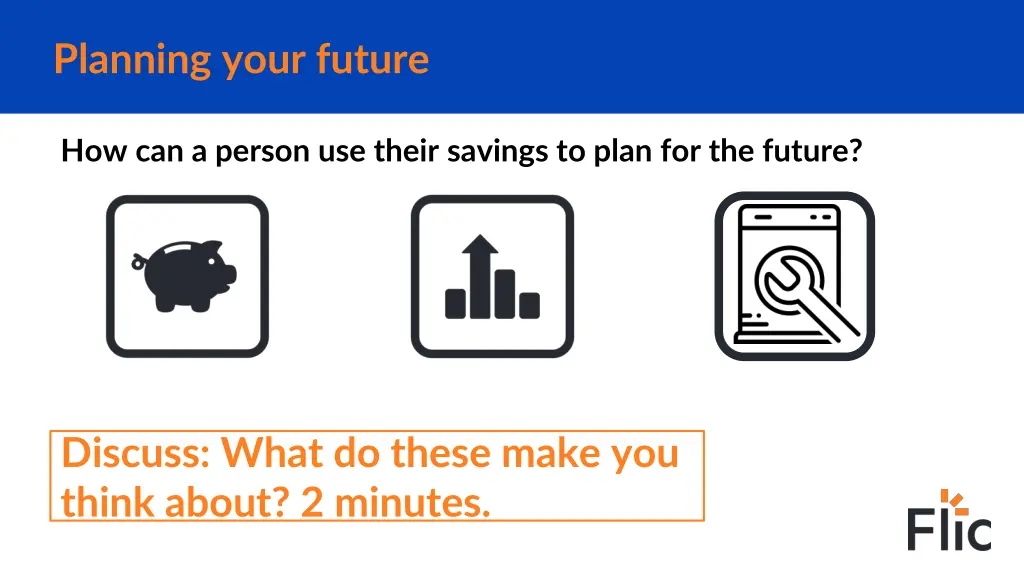 Planning your future

How can a person use their savings to plan for the future?

Discuss: What do these make you think about? 2 minutes.

Flic